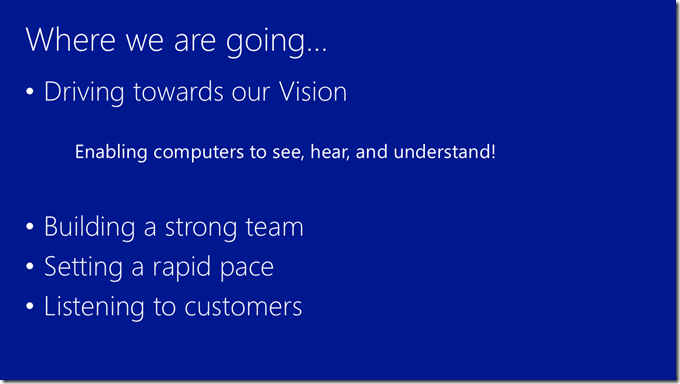 Where we are going…

• Driving towards our Vision

Enabling computers to see, hear, and understand!

• Building a strong team
• Setting a rapid pace
• Listening to customers